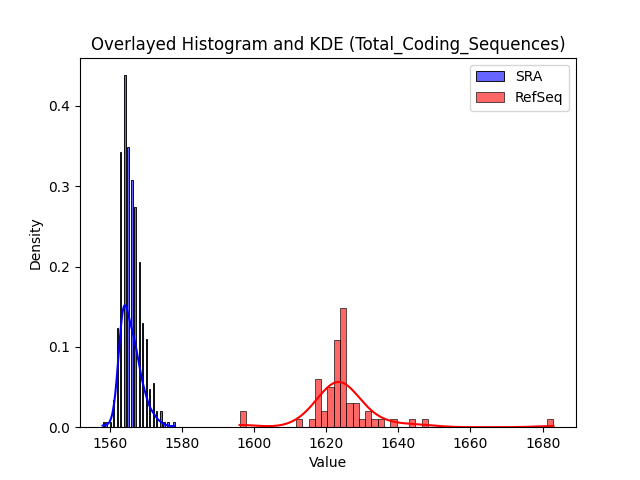 Overlayed Histogram and KDE (Total_Coding_Sequences)

SRA
RefSeq

Density

0.4
0.3
0.2
0.1
0.0

1560
1580
1600
1620
1640
1660
1680

Value